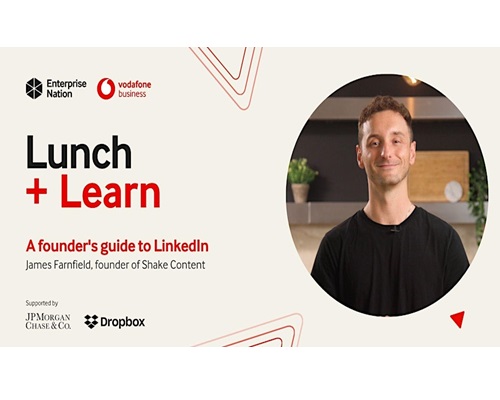 Enterprise Nation

vodafone business

Lunch
+ Learn

A founder's guide to LinkedIn
James Farnfield, founder of Shake Content

Supported by

JPMorgan Chase & Co.

Dropbox